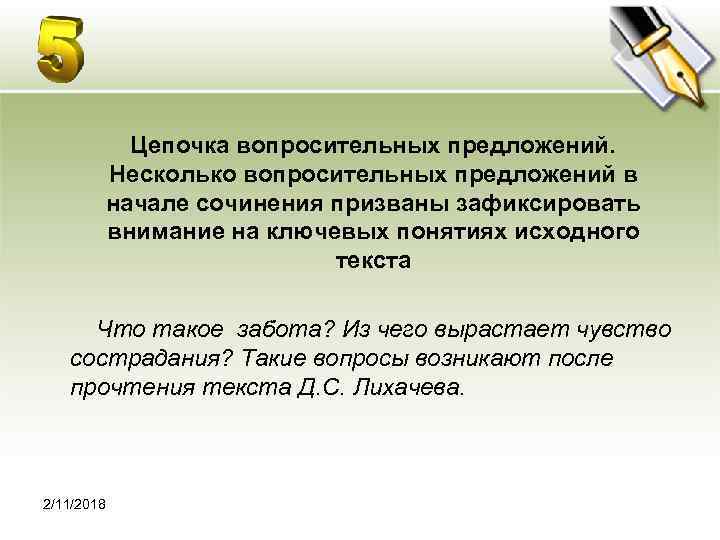 5

Цепочка вопросительных предложений. Несколько вопросительных предложений в начале сочинения призваны зафиксировать внимание на ключевых понятиях исходного текста

Что такое забота? Из чего вырастает чувство сострадания? Такие вопросы возникают после прочтения текста Д.С. Лихачева.

2/11/2018